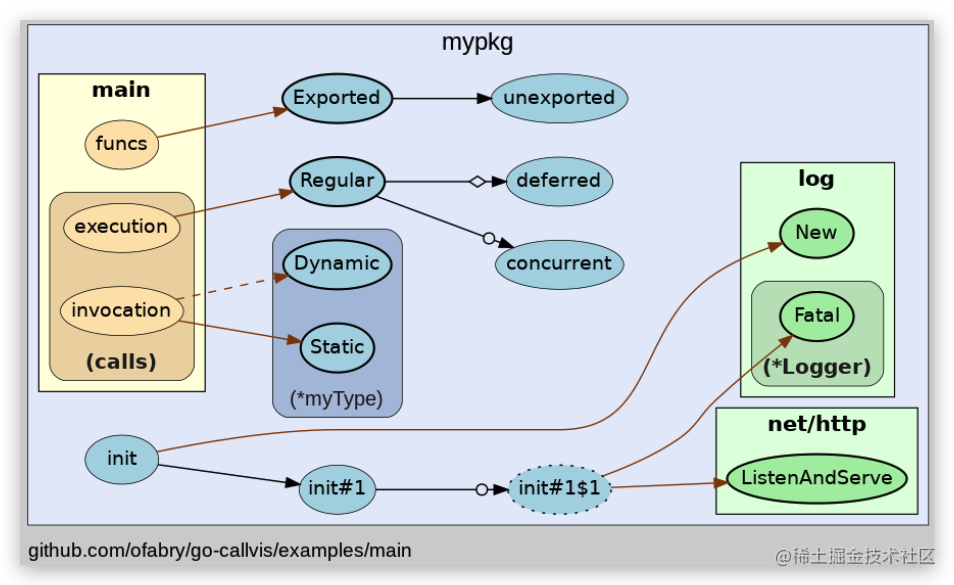 mypkg

main

funcs

execution

invocation

(calls)

Exported

unexported

Regular

deferred

concurrent

Dynamic

Static

(*myType)

log

New

Fatal

(*Logger)

net/http

ListenAndServe

init

init#1

init#1$1

github.com/ofabry/go-callvis/examples/main

@稀土掘金技术社区